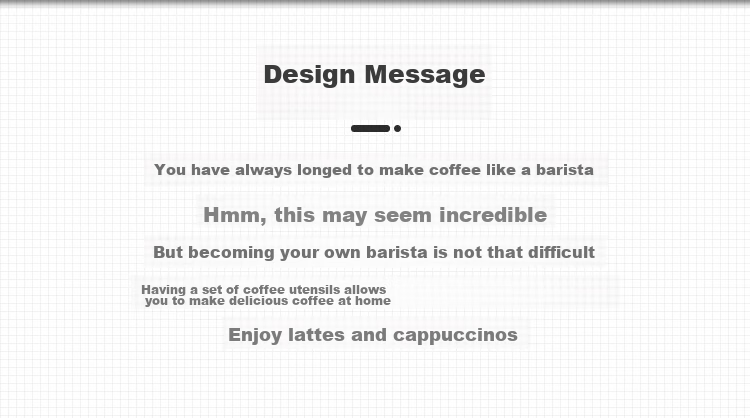 Design Message

You have always longed to make coffee like a barista

Hmm, this may seem incredible

But becoming your own barista is not that difficult

Having a set of coffee utensils allows you to make delicious coffee at home

Enjoy lattes and cappuccinos